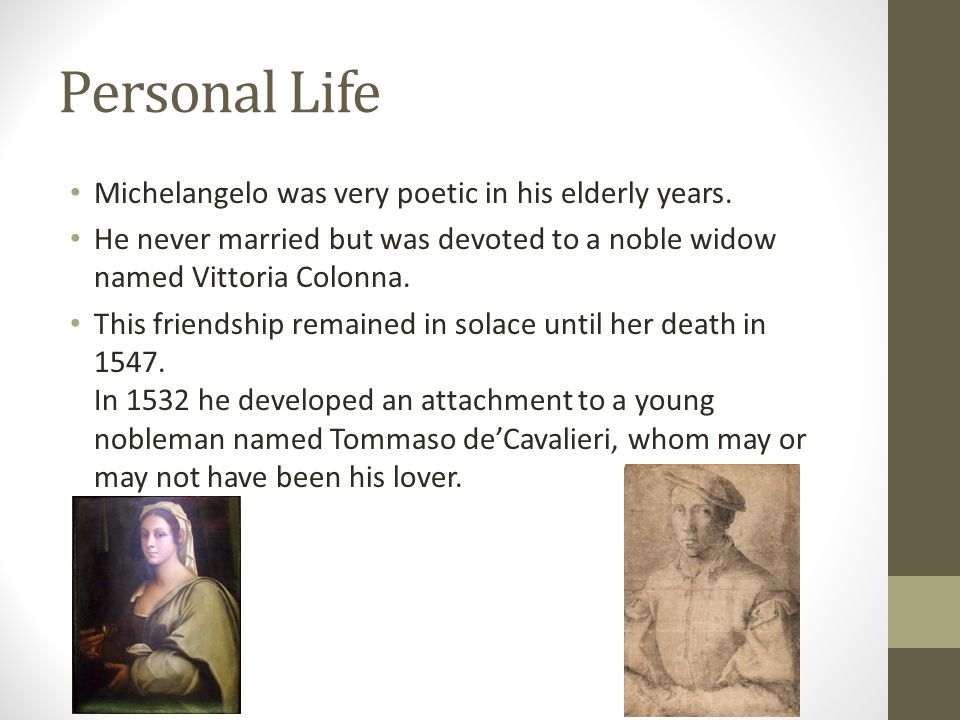 Personal Life

• Michelangelo was very poetic in his elderly years.
• He never married but was devoted to a noble widow named Vittoria Colonna.
• This friendship remained in solace until her death in 1547.
In 1532 he developed an attachment to a young nobleman named Tommaso de'Cavalieri, whom may or may not have been his lover.